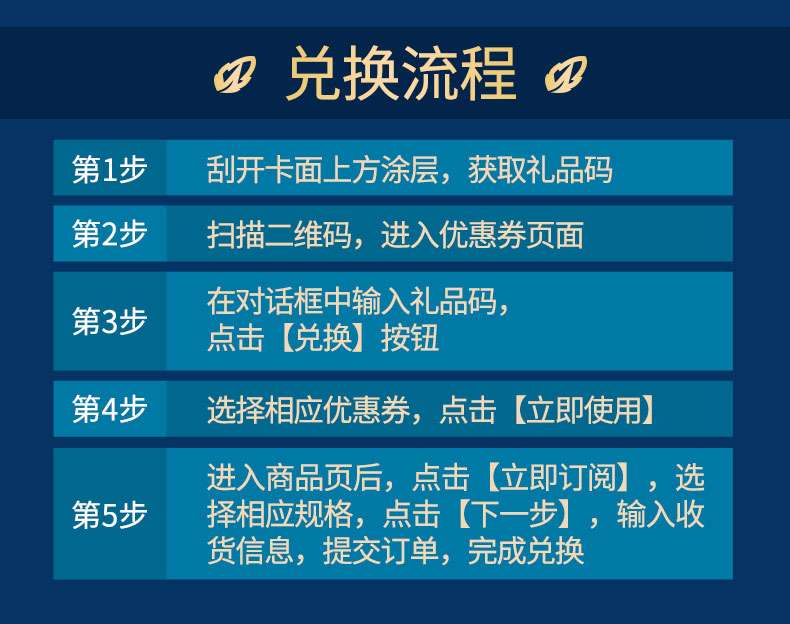 兑换流程

| 第1步 | 刮开卡面上方涂层，获取礼品码 |
|---|---|
| 第2步 | 扫描二维码，进入优惠券页面 |
| 第3步 | 在对话框中输入礼品码，点击【兑换】按钮 |
| 第4步 | 选择相应优惠券，点击【立即使用】 |
| 第5步 | 进入商品页后，点击【立即订阅】，选择相应规格，点击【下一步】，输入收货信息，提交订单，完成兑换 |